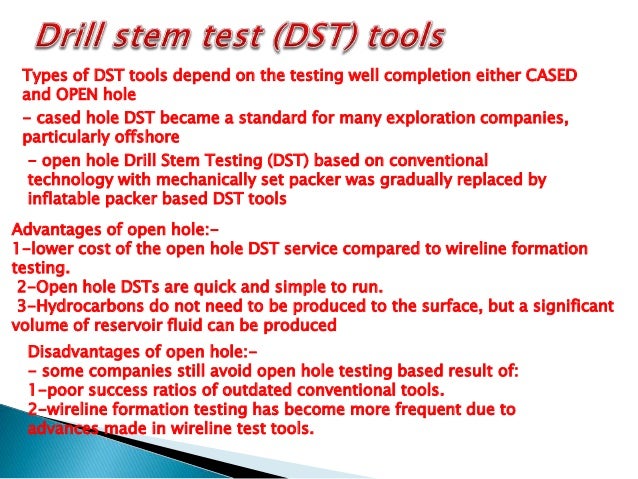 Drill stem test (DST) tools

Types of DST tools depend on the testing well completion either CASED and OPEN hole

- cased hole DST became a standard for many exploration companies, particularly offshore

- open hole Drill Stem Testing (DST) based on conventional technology with mechanically set packer was gradually replaced by inflatable packer based DST tools

Advantages of open hole:-
1-lower cost of the open hole DST service compared to wireline formation testing.
2-Open hole DSTs are quick and simple to run.
3-Hydrocarbons do not need to be produced to the surface, but a significant volume of reservoir fluid can be produced

Disadvantages of open hole:-
- some companies still avoid open hole testing based result of:
1-poor success ratios of outdated conventional tools.
2-wireline formation testing has become more frequent due to advances made in wireline test tools.